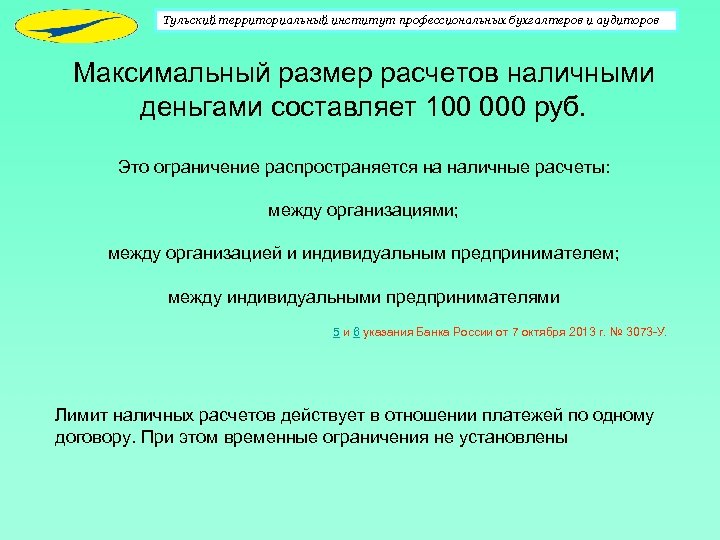 Тульский территориальный институт профессиональных бухгалтеров и аудиторов

Максимальный размер расчетов наличными деньгами составляет 100 000 руб.

Это ограничение распространяется на наличные расчеты:

между организациями;

между организацией и индивидуальным предпринимателем;

между индивидуальными предпринимателями

5 и 6 указания Банка России от 7 октября 2013 г. № 3073-У.

Лимит наличных расчетов действует в отношении платежей по одному договору. При этом временные ограничения не установлены